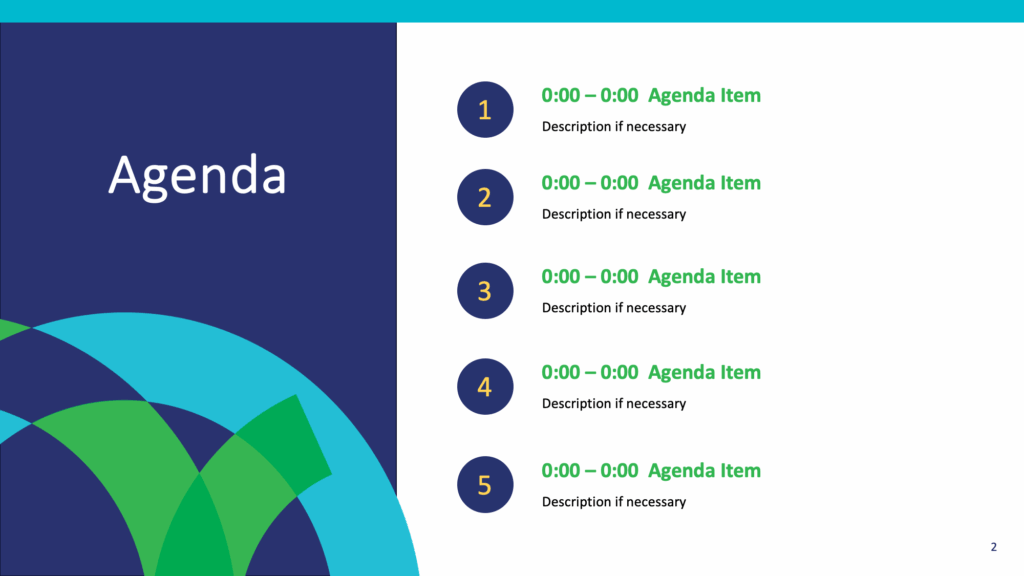 Agenda

1
0:00 – 0:00 Agenda Item
Description if necessary

2
0:00 – 0:00 Agenda Item
Description if necessary

3
0:00 – 0:00 Agenda Item
Description if necessary

4
0:00 – 0:00 Agenda Item
Description if necessary

5
0:00 – 0:00 Agenda Item
Description if necessary

2